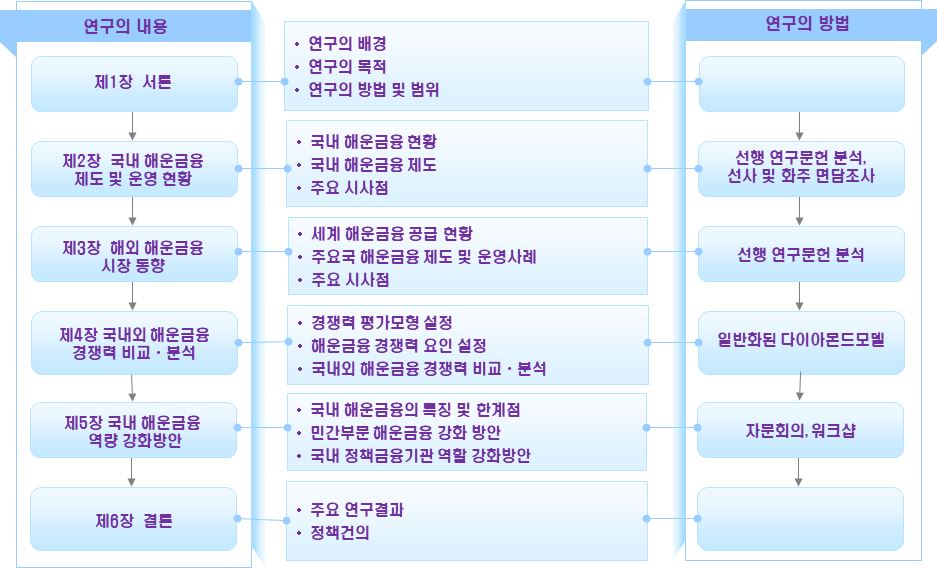 연구의 내용

제1장 서론

제2장 국내 해운금융 제도 및 운영 현황

제3장 해외 해운금융 시장 동향

제4장 국내외 해운금융 경쟁력 비교 · 분석

제5장 국내 해운금융 역량 강화방안

제6장 결론

• 연구의 배경
• 연구의 목적
• 연구의 방법 및 범위

• 국내 해운금융 현황
• 국내 해운금융 제도
• 주요 시사점

• 세계 해운금융 공급 현황
• 주요국 해운금융 제도 및 운영사례
• 주요 시사점

• 경쟁력 평가모형 설정
• 해운금융 경쟁력 요인 설정
• 국내외 해운금융 경쟁력 비교 · 분석

• 국내 해운금융의 특징 및 한계점
• 민간부문 해운금융 강화 방안
• 국내 정책금융기관 역할 강화방안

• 주요 연구결과
• 정책건의

연구의 방법

선행 연구문헌 분석, 선사 및 화주 면담조사

선행 연구문헌 분석

일반화된 다이아몬드모델

자문회의, 워크샵